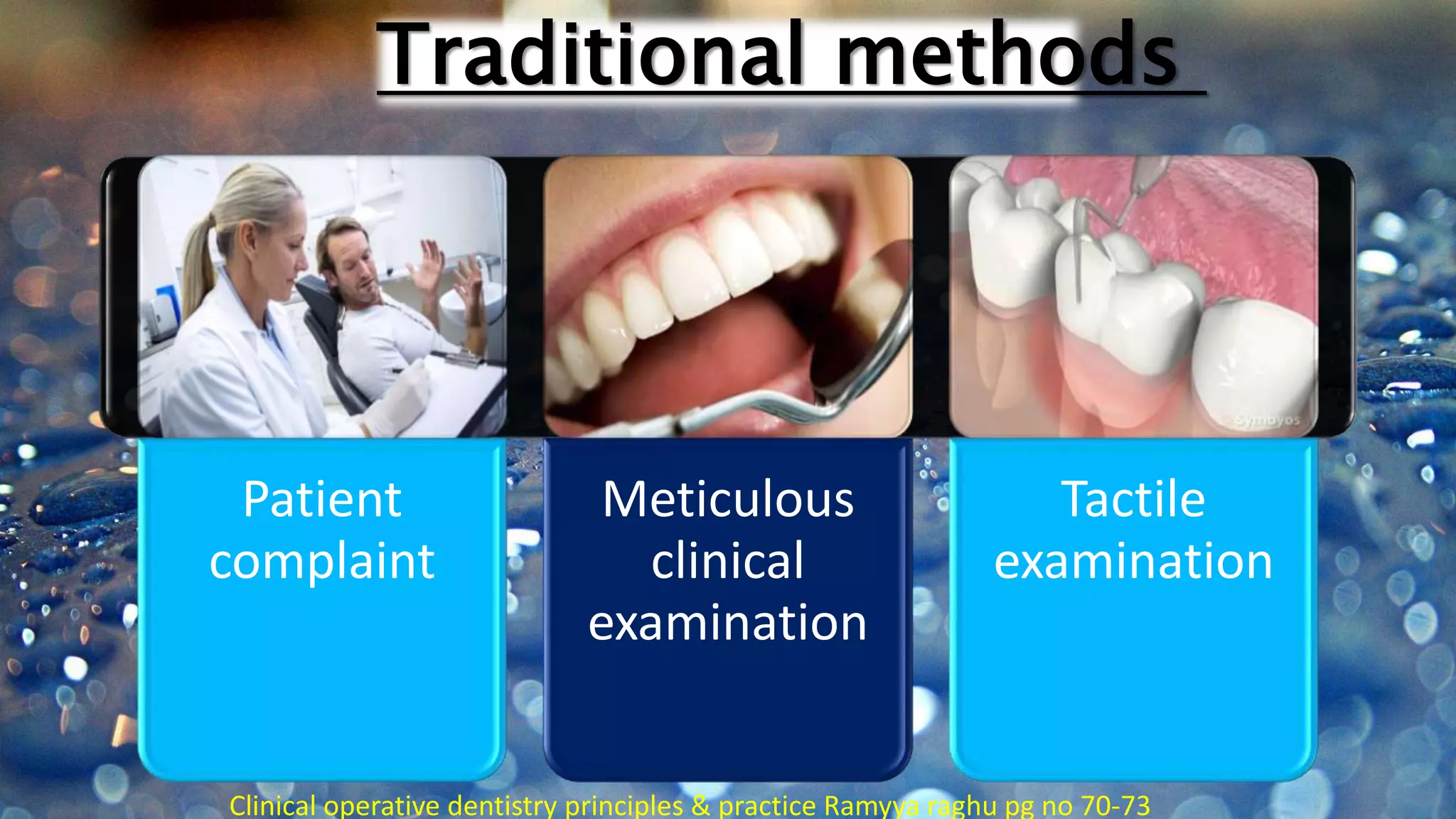 Traditional methods

Symbyos

Patient complaint

Meticulous clinical examination

Tactile examination

Clinical operative dentistry principles & practice Ramyya raghu pg no 70-73